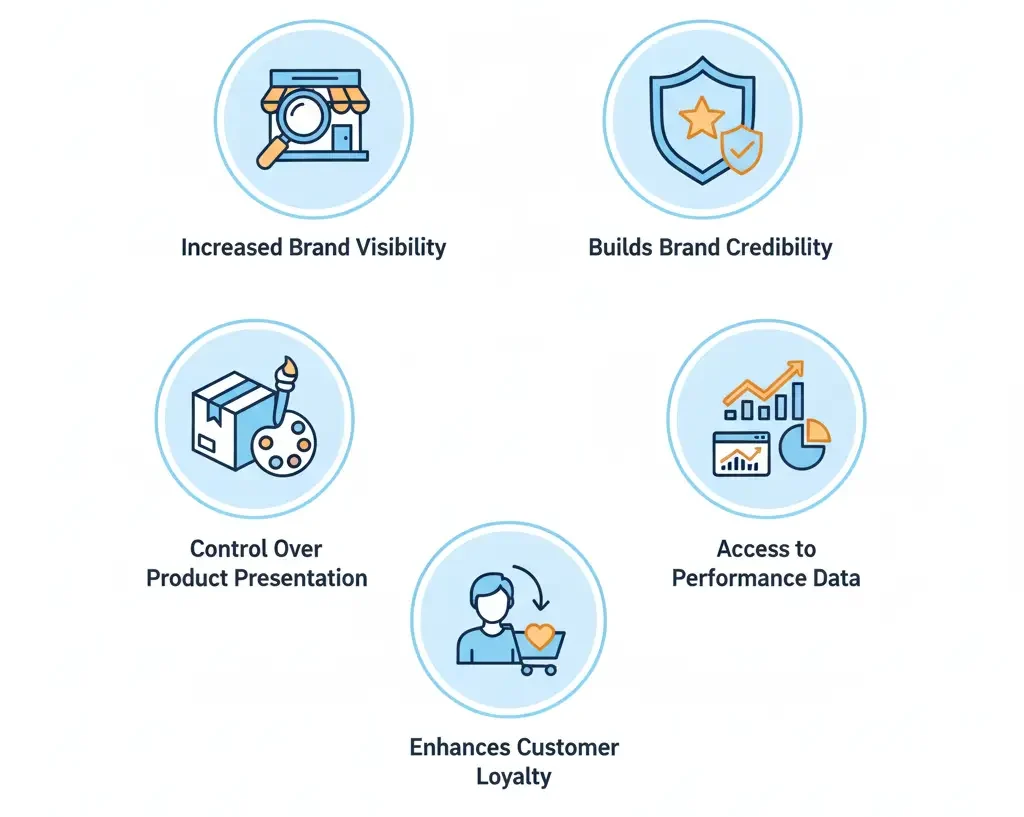 Increased Brand Visibility

Builds Brand Credibility

Control Over Product Presentation

Access to Performance Data

Enhances Customer Loyalty